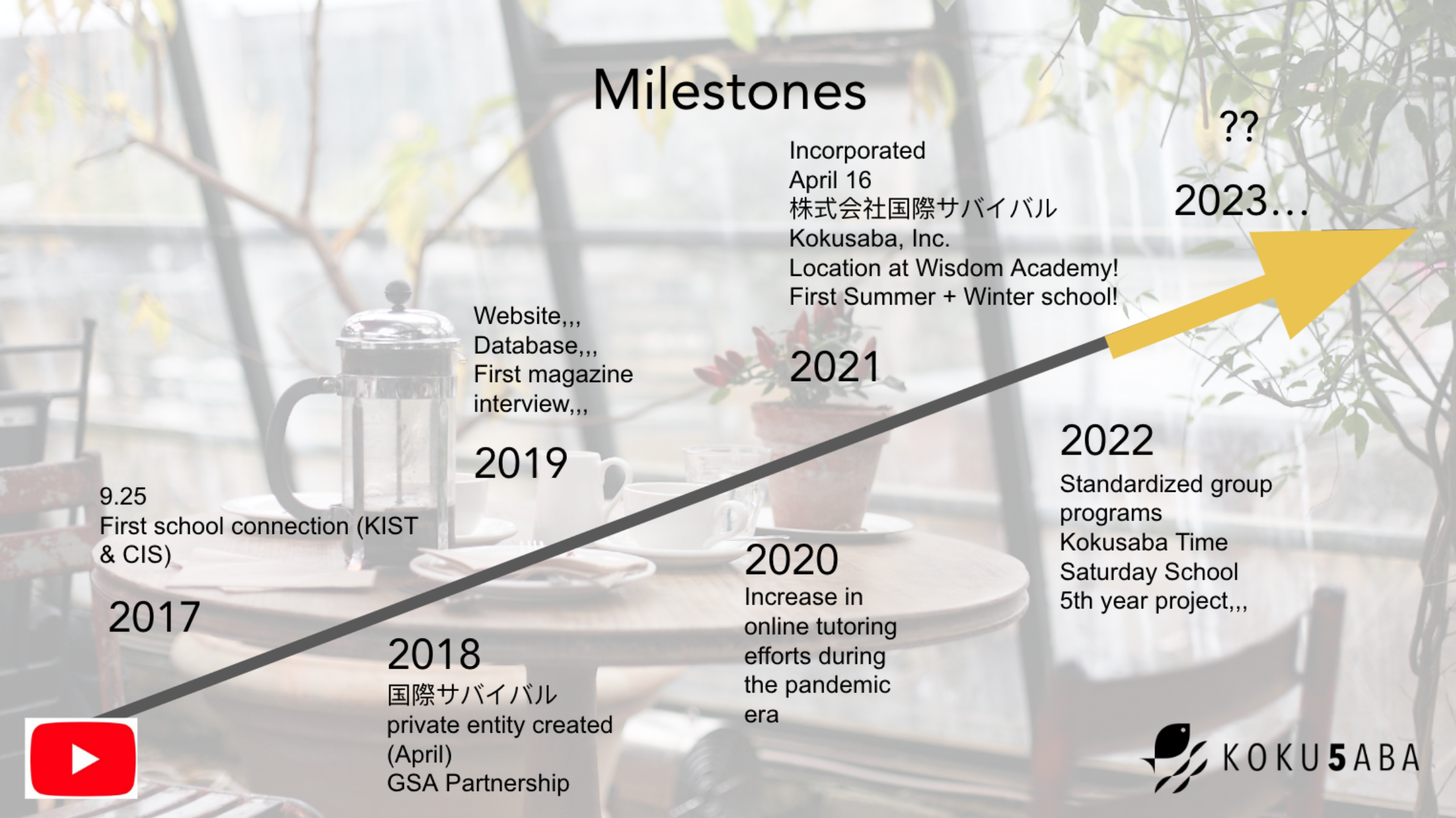 Milestones

9.25
First school connection (KIST & CIS)

2017

2018
国際サバイバル
private entity created (April)
GSA Partnership

Website,,,
Database,,,
First magazine interview,,,

2019

2020
Increase in online tutoring efforts during the pandemic era

Incorporated
April 16
株式会社国際サバイバル
Kokusaba, Inc.
Location at Wisdom Academy!
First Summer + Winter school!

2021

2022
Standardized group programs
Kokusaba Time
Saturday School
5th year project,,,

??

2023...

KOKU5ABA